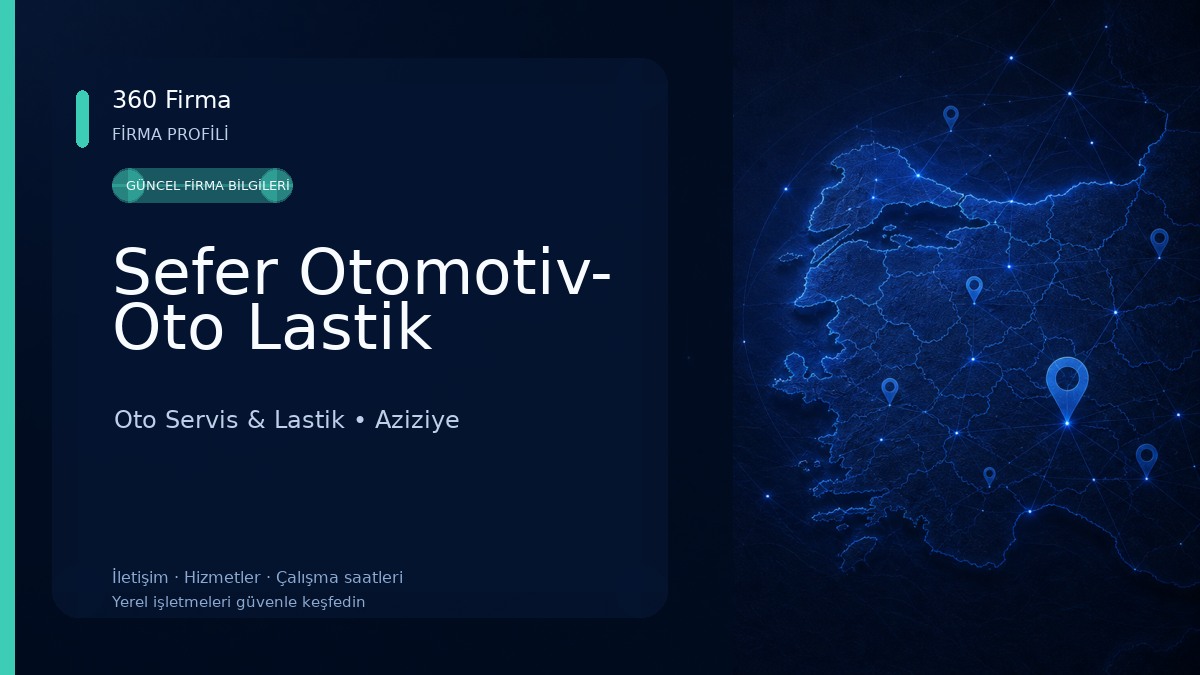 360 Firma
FİRMA PROFİLİ

GÜNCEL FİRMA BİLGİLERİ

Sefer Otomotiv-Oto Lastik

Oto Servis & Lastik • Aziziye

İletişim · Hizmetler · Çalışma saatleri
Yerel işletmeleri güvenle keşfedin